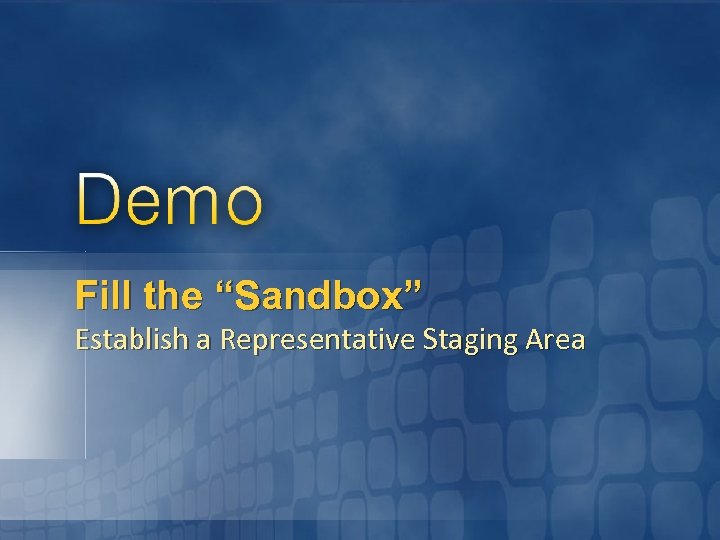 Demo

Fill the “Sandbox”
Establish a Representative Staging Area